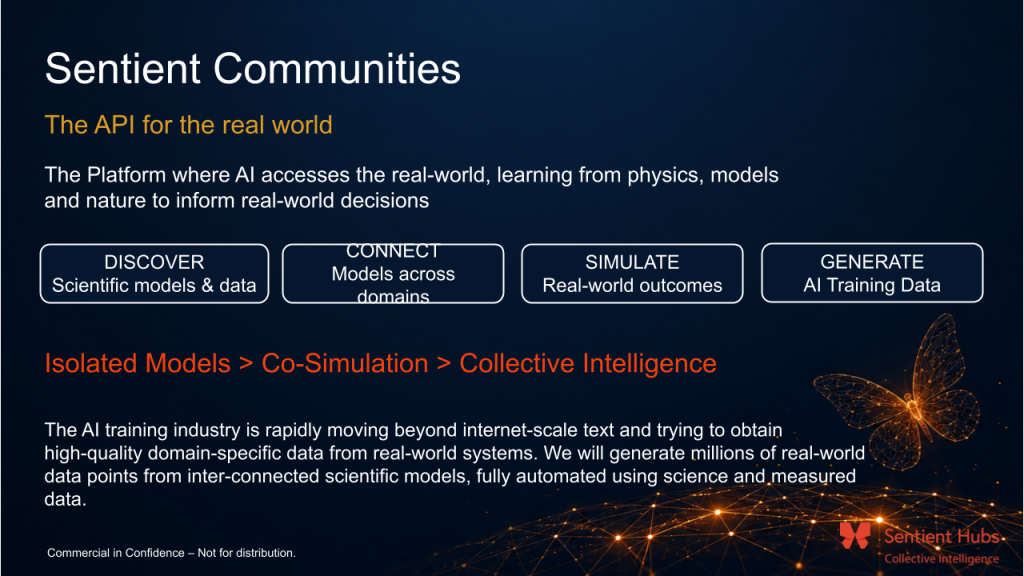 Sentient Communities

The API for the real world

The Platform where AI accesses the real-world, learning from physics, models and nature to inform real-world decisions

DISCOVER
Scientific models & data

CONNECT
Models across domains

SIMULATE
Real-world outcomes

GENERATE
AI Training Data

Isolated Models > Co-Simulation > Collective Intelligence

The AI training industry is rapidly moving beyond internet-scale text and trying to obtain high-quality domain-specific data from real-world systems. We will generate millions of real-world data points from inter-connected scientific models, fully automated using science and measured data.

Commercial in Confidence – Not for distribution.

Sentient Hubs
Collective Intelligence